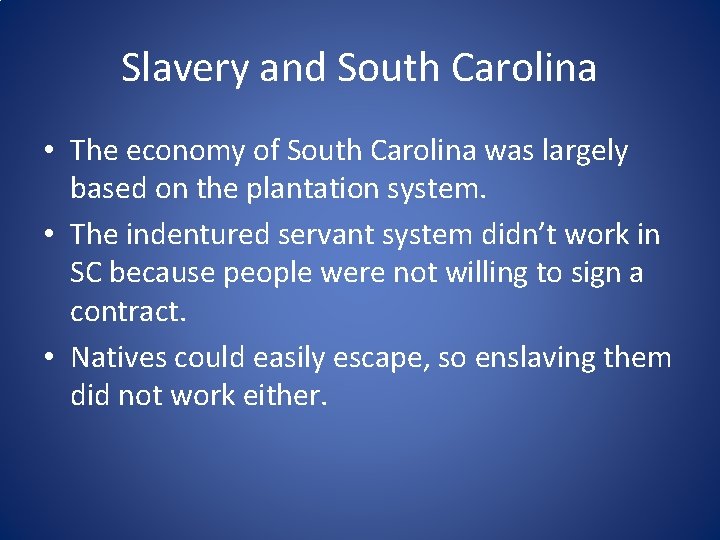 Slavery and South Carolina

• The economy of South Carolina was largely based on the plantation system.
• The indentured servant system didn’t work in SC because people were not willing to sign a contract.
• Natives could easily escape, so enslaving them did not work either.